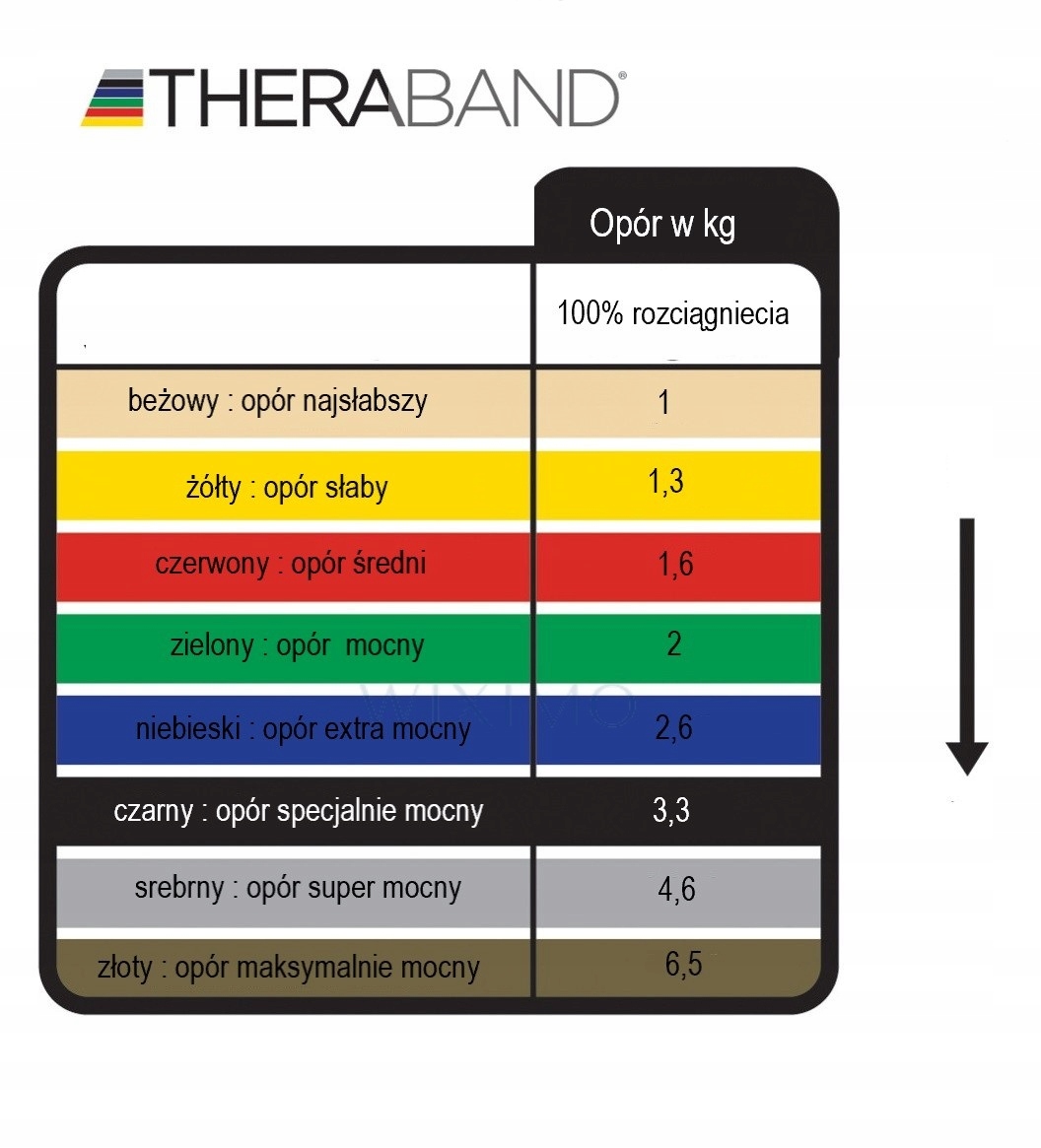 THERABAND®

| | Opór w kg |
|---|---|
| | 100% rozciągniecia |
| beżowy : opór najsłabszy | 1 |
| żółty : opór słaby | 1,3 |
| czerwony : opór średni | 1,6 |
| zielony : opór mocny | 2 |
| niebieski : opór extra mocny | 2,6 |
| czarny : opór specjalnie mocny | 3,3 |
| srebrny : opór super mocny | 4,6 |
| złoty : opór maksymalnie mocny | 6,5 |

WIXIMO